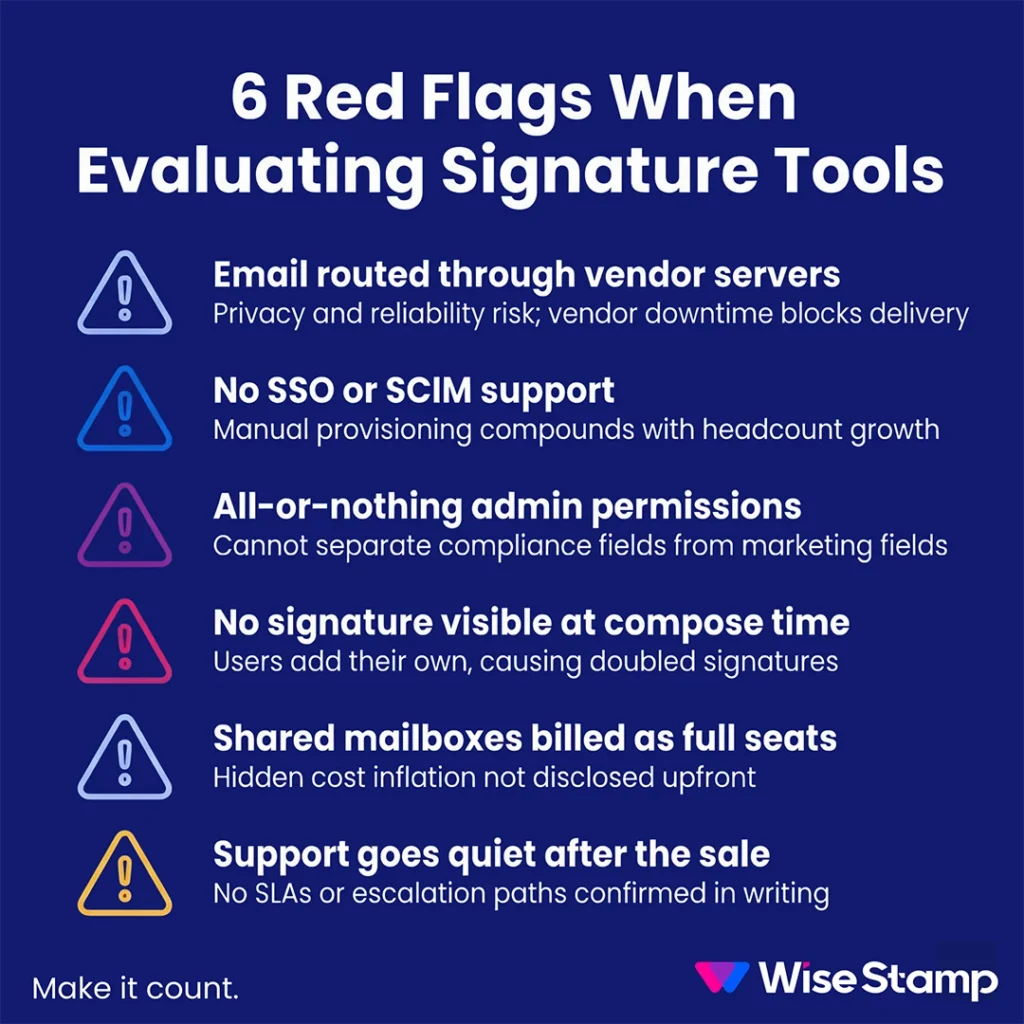 6 Red Flags When Evaluating Signature Tools

Email routed through vendor servers
Privacy and reliability risk; vendor downtime blocks delivery

No SSO or SCIM support
Manual provisioning compounds with headcount growth

All-or-nothing admin permissions
Cannot separate compliance fields from marketing fields

No signature visible at compose time
Users add their own, causing doubled signatures

Shared mailboxes billed as full seats
Hidden cost inflation not disclosed upfront

Support goes quiet after the sale
No SLAs or escalation paths confirmed in writing

Make it count.

WiseStamp